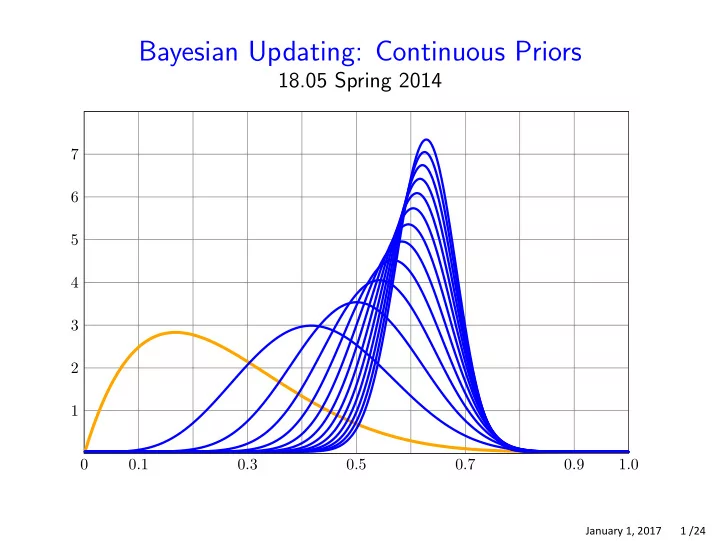 Bayesian Updating: Continuous Priors
18.05 Spring 2014

7
6
5
4
3
2
1
0
0.1
0.3
0.5
0.7
0.9
1.0

January 1, 2017 1 /24